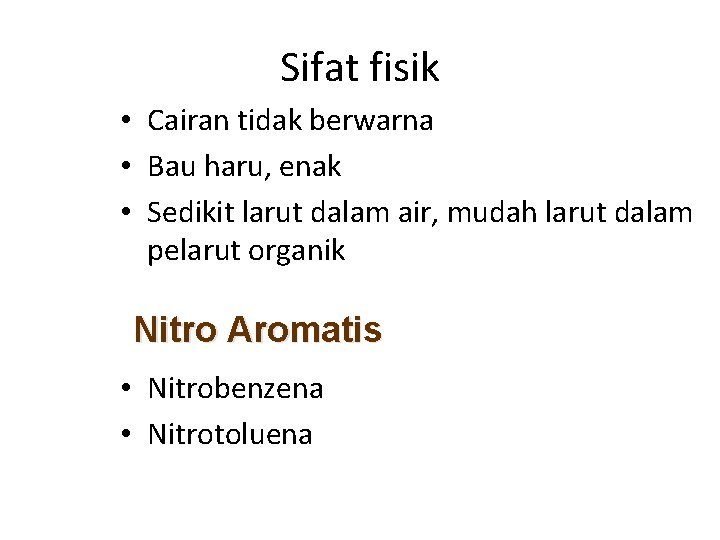 Sifat fisik

• Cairan tidak berwarna
• Bau haru, enak
• Sedikit larut dalam air, mudah larut dalam pelarut organik

Nitro Aromatis

• Nitrobenzena
• Nitrotoluena